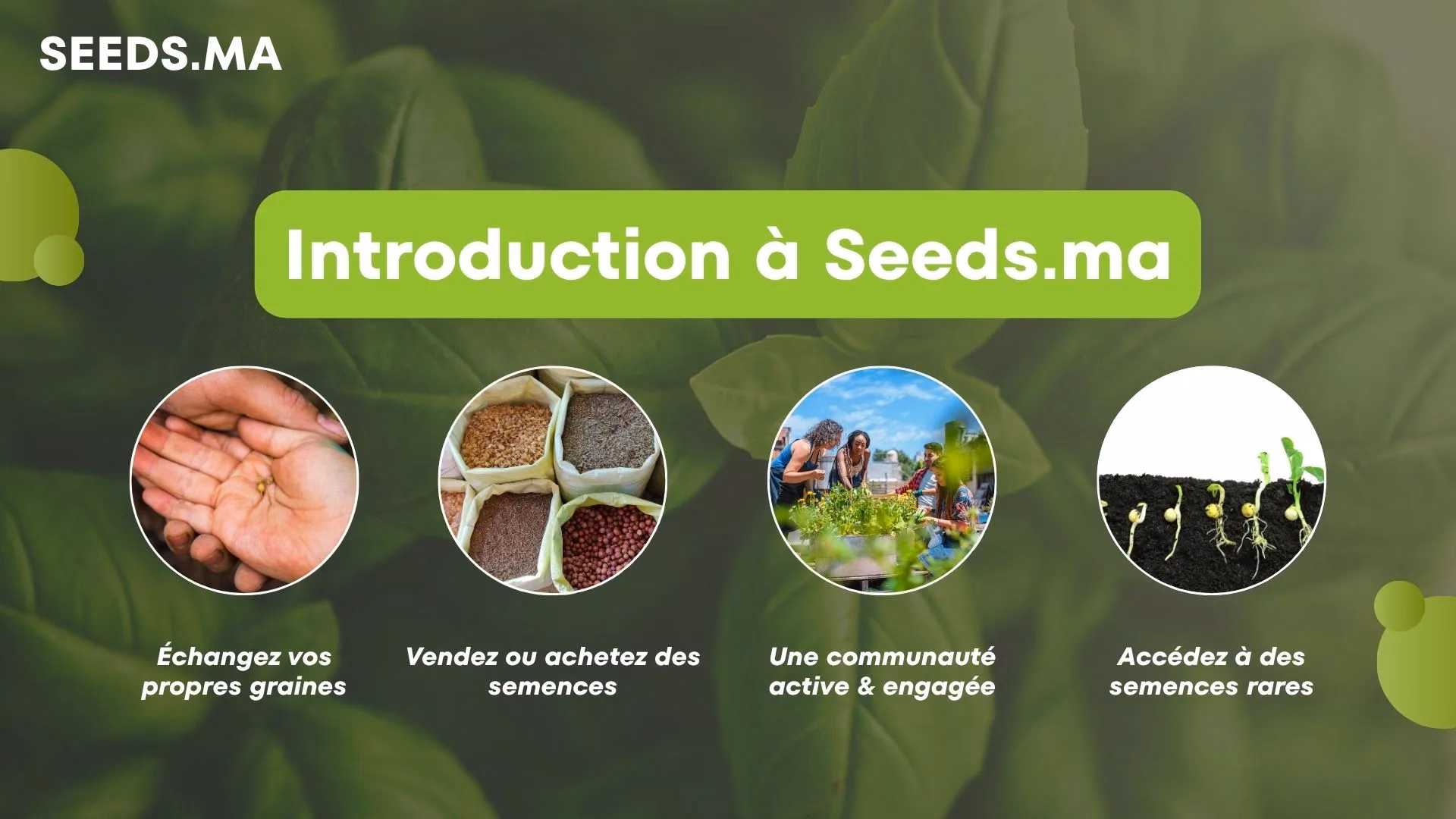 SEEDS.MA

Introduction à Seeds.ma

Échangez vos propres graines

Vendez ou achetez des semences

Une communauté active & engagée

Accédez à des semences rares